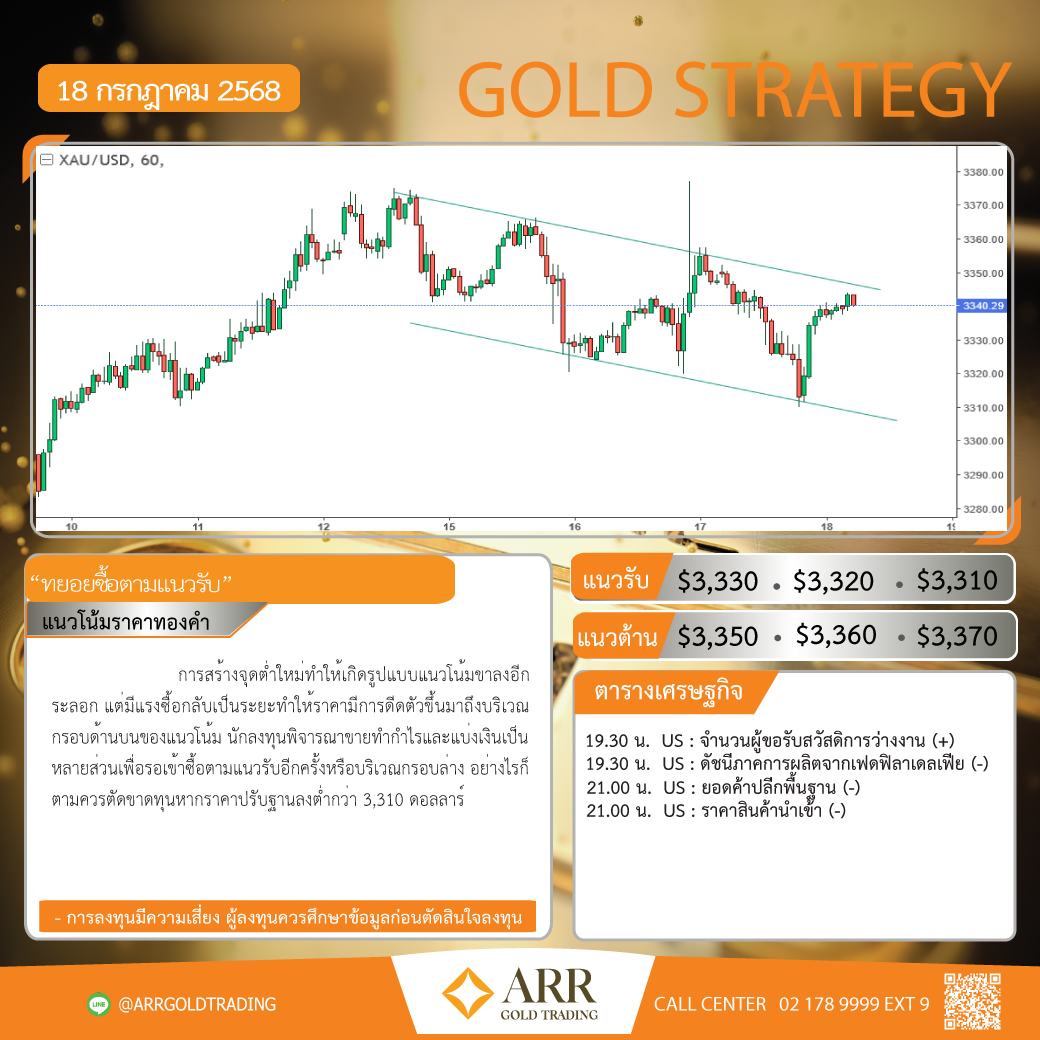 18 กรกฎาคม 2568

GOLD STRATEGY

XAU/USD, 60,

3380.00
3370.00
3360.00
3350.00
3340.29
3330.00
3320.00
3310.00
3300.00
3290.00
3280.00

10 11 12 15 16 17 18 19

"ทยอยซื้อตามแนวรับ"

แนวโน้มราคาทองคำ

การสร้างจุดต่ำใหม่ทำให้เกิดรูปแบบแนวโน้มขาลงอีกระลอก แต่มีแรงซื้อกลับเป็นระยะทำให้ราคามีการดีดตัวขึ้นมาถึงบริเวณกรอบด้านบนของแนวโน้ม นักลงทุนพิจารณาขายทำกำไรและแบ่งเงินเป็นหลายส่วนเพื่อรอเข้าซื้อตามแนวรับอีกครั้งหรือบริเวณกรอบล่าง อย่างไรก็ตามควรตัดขาดทุนหากราคาปรับฐานลงต่ำกว่า 3,310 ดอลลาร์

- การลงทุนมีความเสี่ยง ผู้ลงทุนควรศึกษาข้อมูลก่อนตัดสินใจลงทุน

แนวรับ $3,330 • $3,320 • $3,310

แนวต้าน $3,350 • $3,360 • $3,370

ตารางเศรษฐกิจ

19.30 น. US : จำนวนผู้ขอรับสวัสดิการว่างงาน (+)
19.30 น. US : ดัชนีภาคการผลิตจากเฟดฟิลาเดลเฟีย (-)
21.00 น. US : ยอดค้าปลีกพื้นฐาน (-)
21.00 น. US : ราคาสินค้านำเข้า (-)

LINE @ARRGOLDTRADING

ARR GOLD TRADING

CALL CENTER 02 178 9999 EXT 9